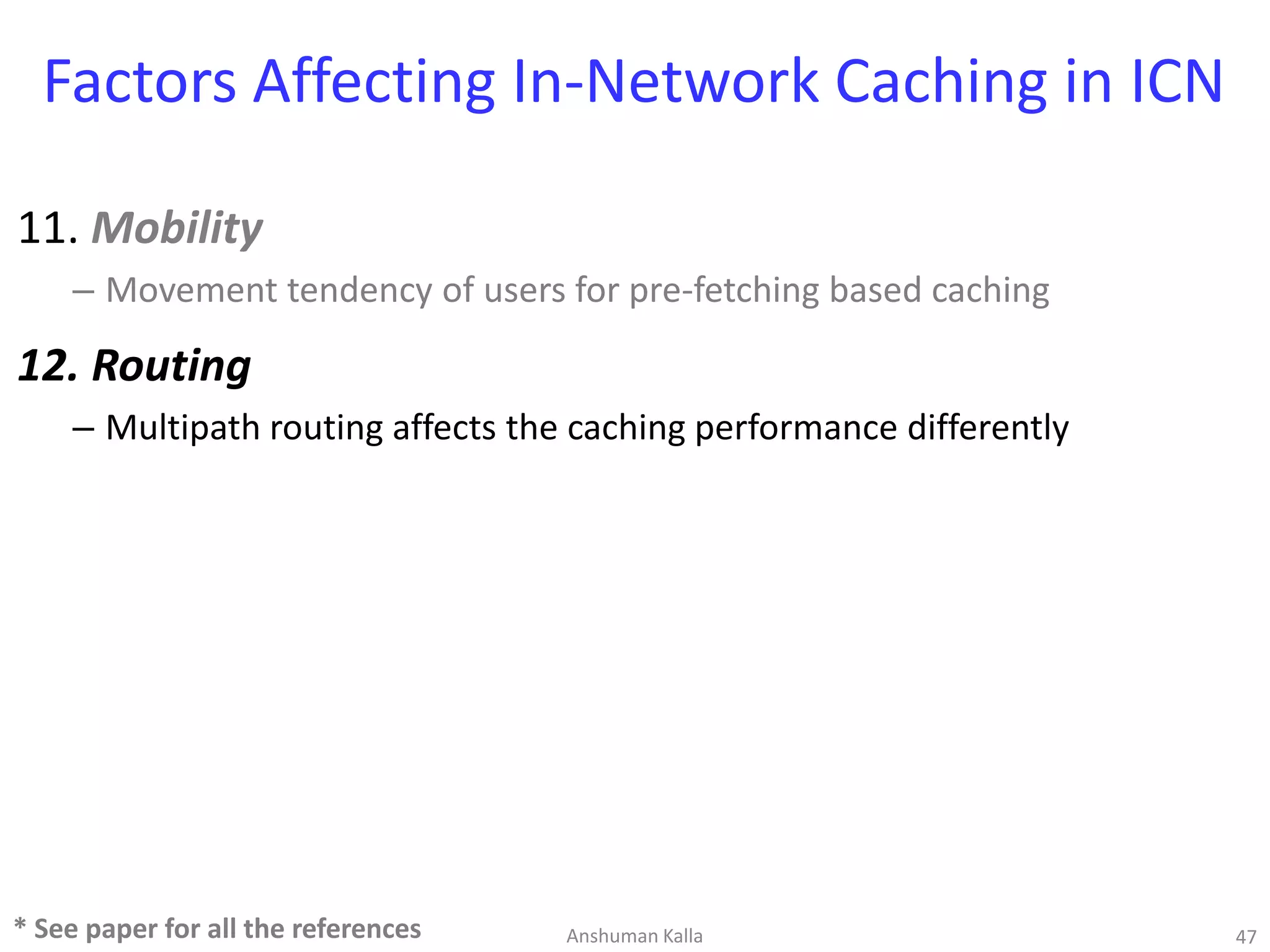 Factors Affecting In-Network Caching in ICN

11. Mobility

– Movement tendency of users for pre-fetching based caching

12. Routing

– Multipath routing affects the caching performance differently

* See paper for all the references

Anshuman Kalla

47